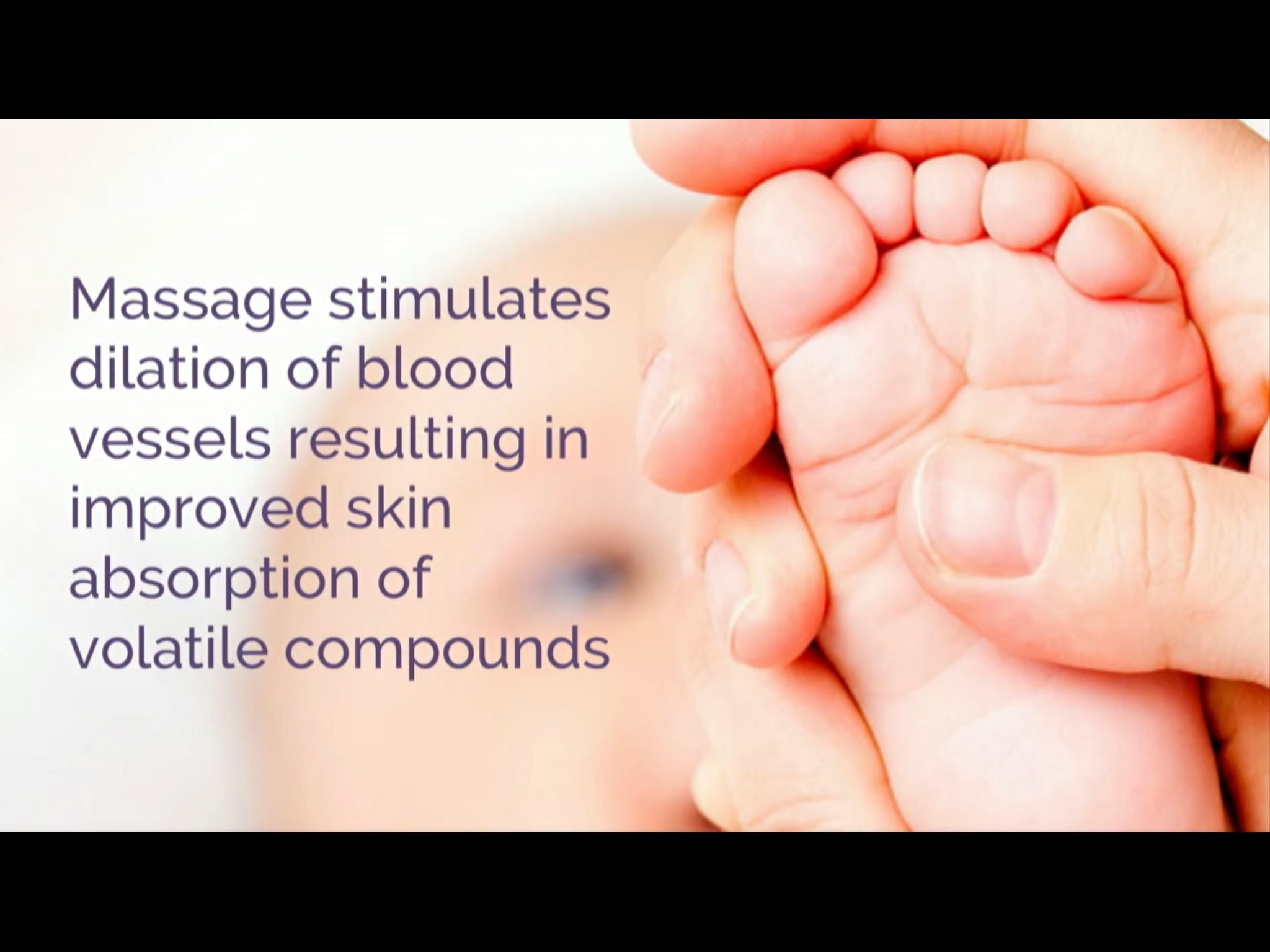 Massage stimulates dilation of blood vessels resulting in improved skin absorption of volatile compounds